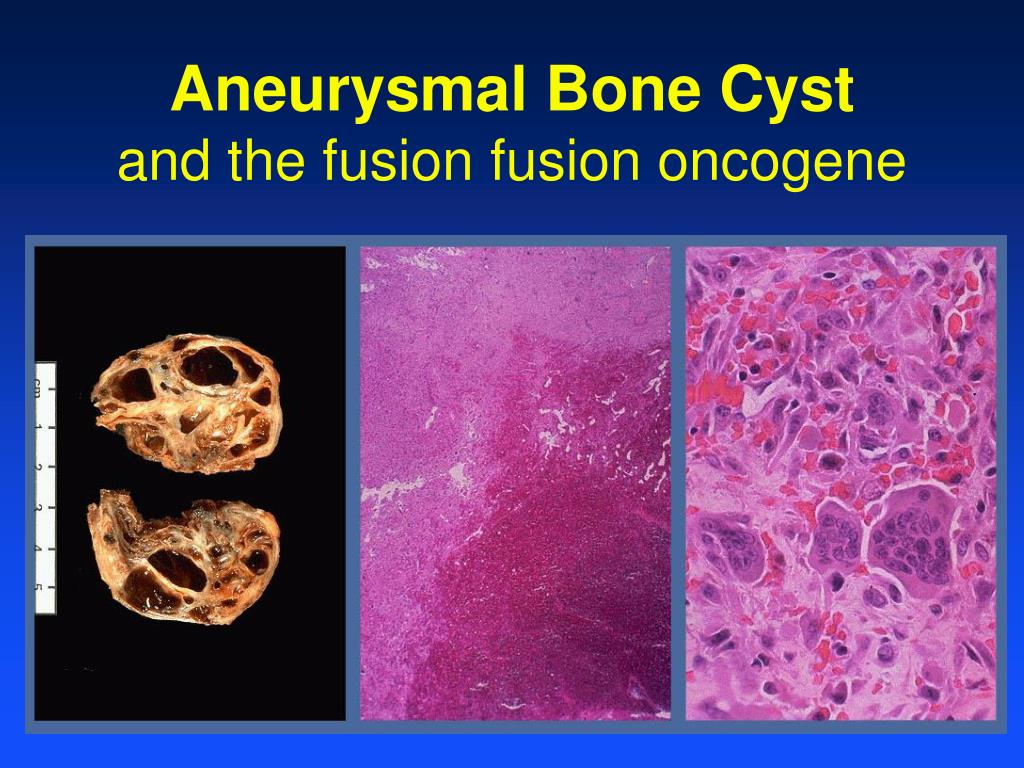 Aneurysmal Bone Cyst
and the fusion fusion oncogene

cm 1 2 3 4 5